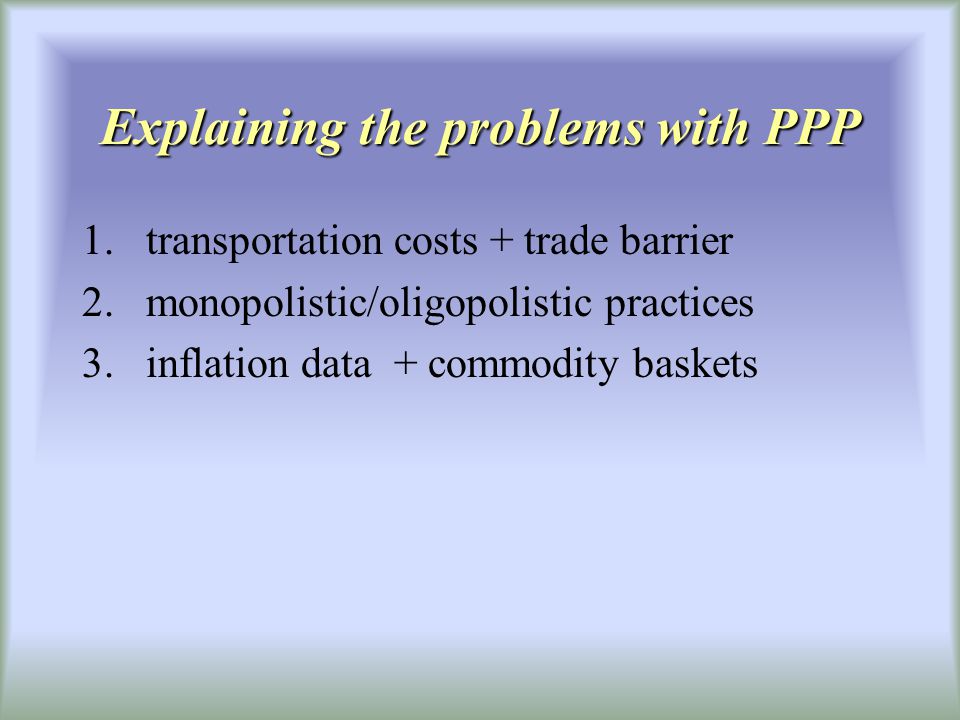 Explaining the problems with PPP

1. transportation costs + trade barrier
2. monopolistic/oligopolistic practices
3. inflation data + commodity baskets